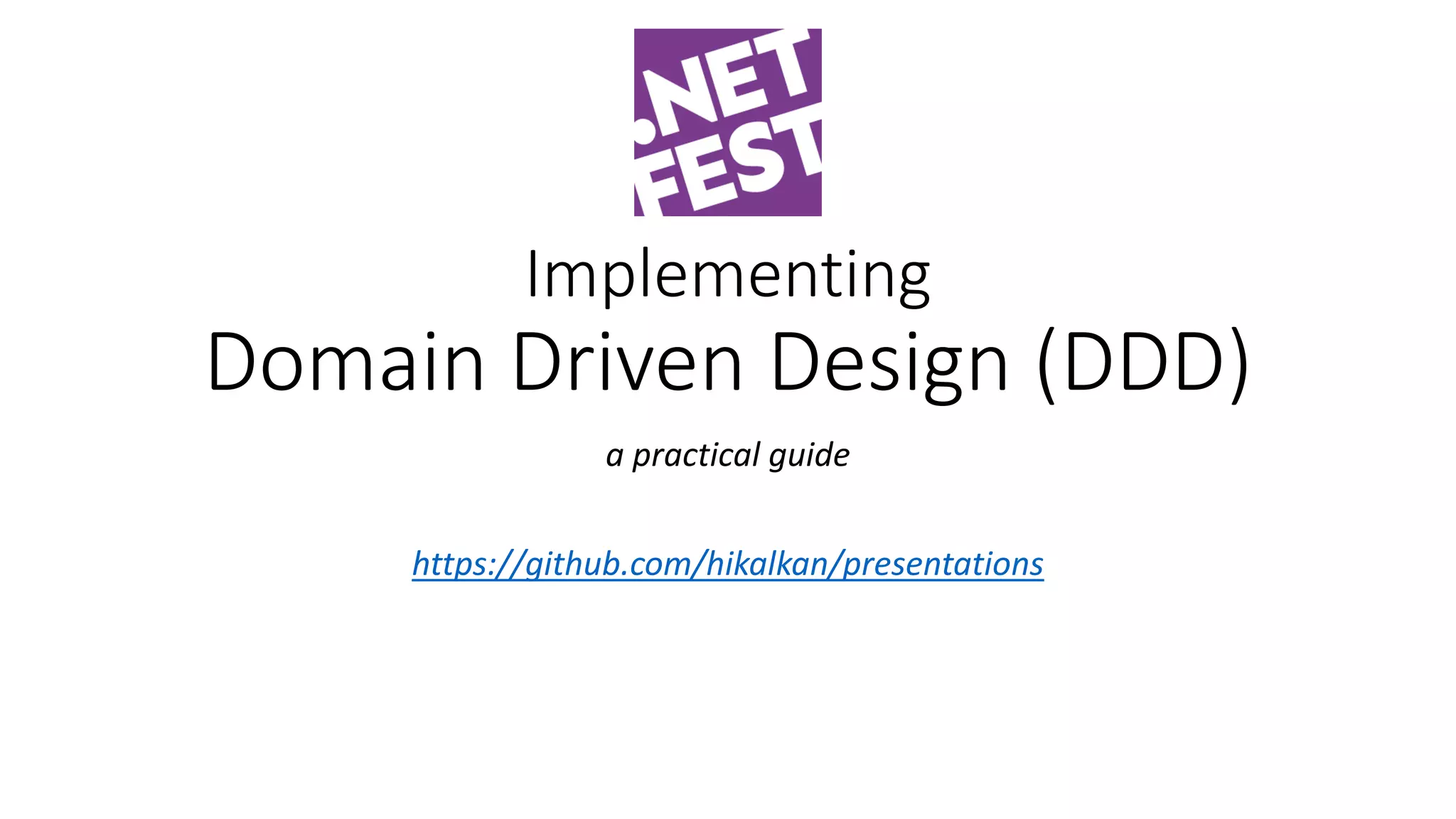 .NET FEST

Implementing
Domain Driven Design (DDD)

a practical guide

https://github.com/hikalkan/presentations